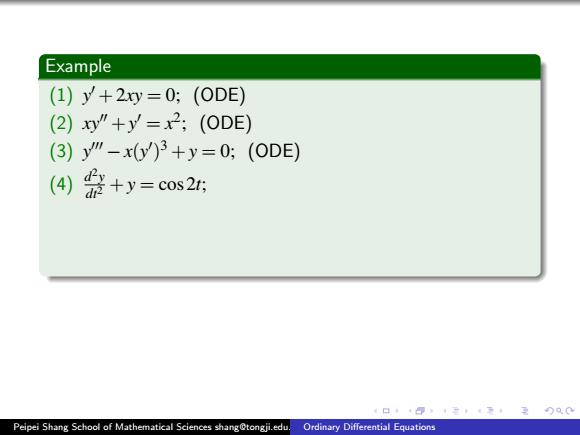 Example

(1) $y' + 2xy = 0$; (ODE)

(2) $xy'' + y' = x^2$; (ODE)

(3) $y''' - x(y')^3 + y = 0$; (ODE)

(4) $\frac{d^2y}{dt^2} + y = \cos 2t$;

Peipei Shang School of Mathematical Sciences shang@tongji.edu. Ordinary Differential Equations